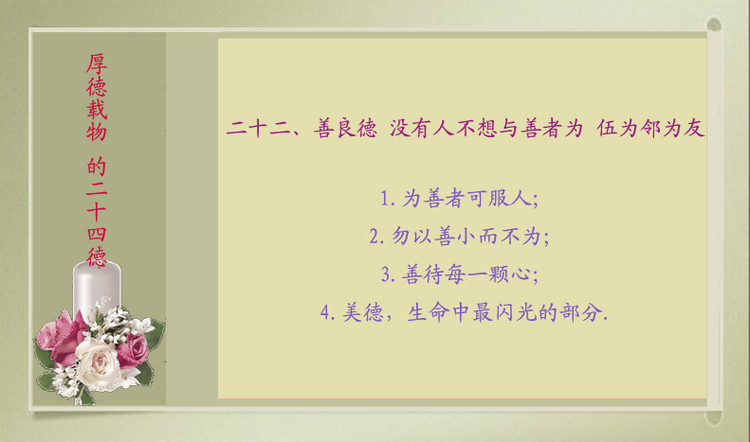 厚德载物 的二十四德

二十二、善良德 没有人不想与善者为 伍为邻为友

1. 为善者可服人;

2. 勿以善小而不为;

3. 善待每一颗心;

4. 美德，生命中最闪光的部分.